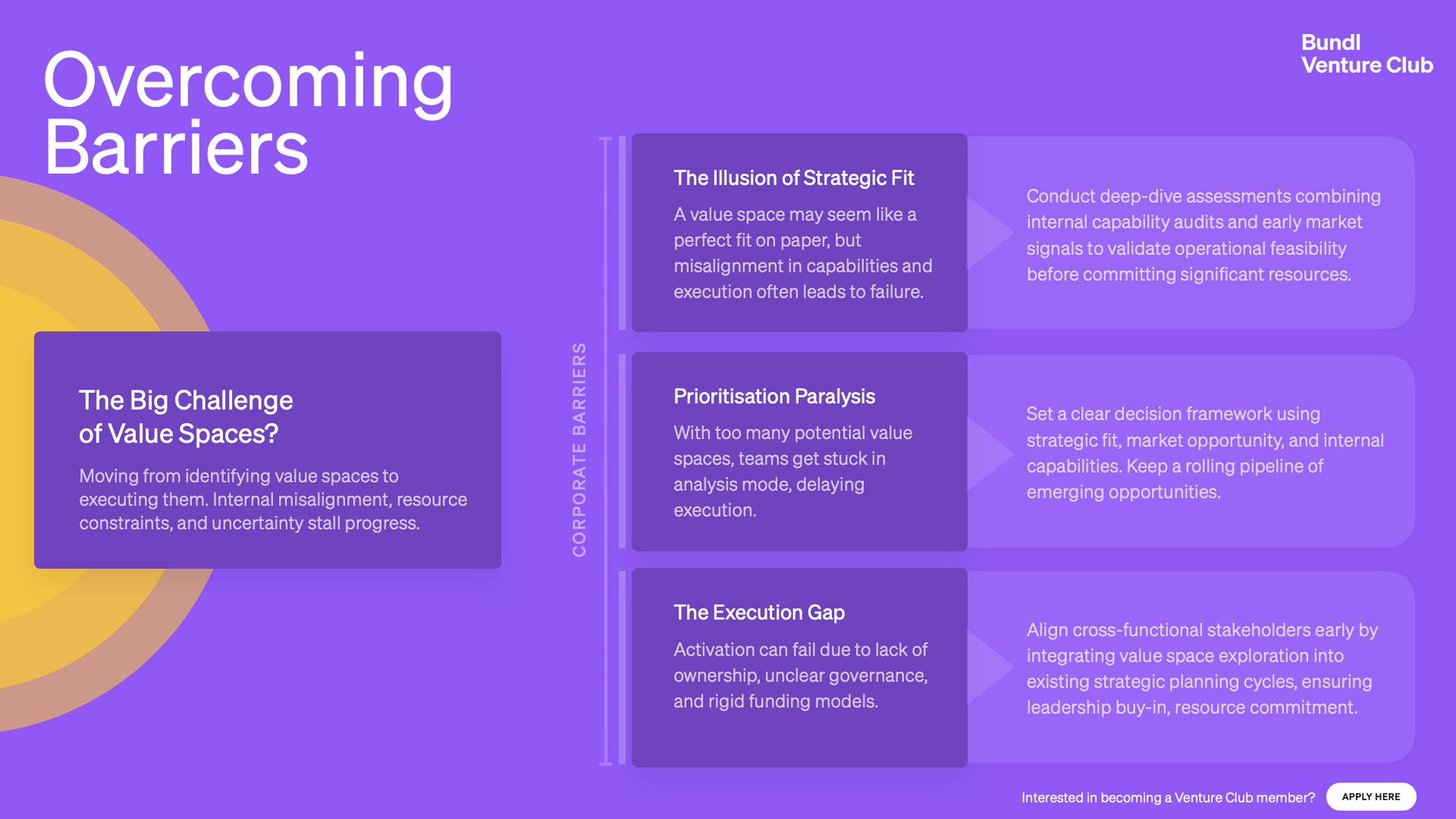 Overcoming Barriers

Bundl
Venture Club

The Big Challenge of Value Spaces?

Moving from identifying value spaces to executing them. Internal misalignment, resource constraints, and uncertainty stall progress.

CORPORATE BARRIERS

The Illusion of Strategic Fit

A value space may seem like a perfect fit on paper, but misalignment in capabilities and execution often leads to failure.

Conduct deep-dive assessments combining internal capability audits and early market signals to validate operational feasibility before committing significant resources.

Prioritisation Paralysis

With too many potential value spaces, teams get stuck in analysis mode, delaying execution.

Set a clear decision framework using strategic fit, market opportunity, and internal capabilities. Keep a rolling pipeline of emerging opportunities.

The Execution Gap

Activation can fail due to lack of ownership, unclear governance, and rigid funding models.

Align cross-functional stakeholders early by integrating value space exploration into existing strategic planning cycles, ensuring leadership buy-in, resource commitment.

Interested in becoming a Venture Club member? APPLY HERE